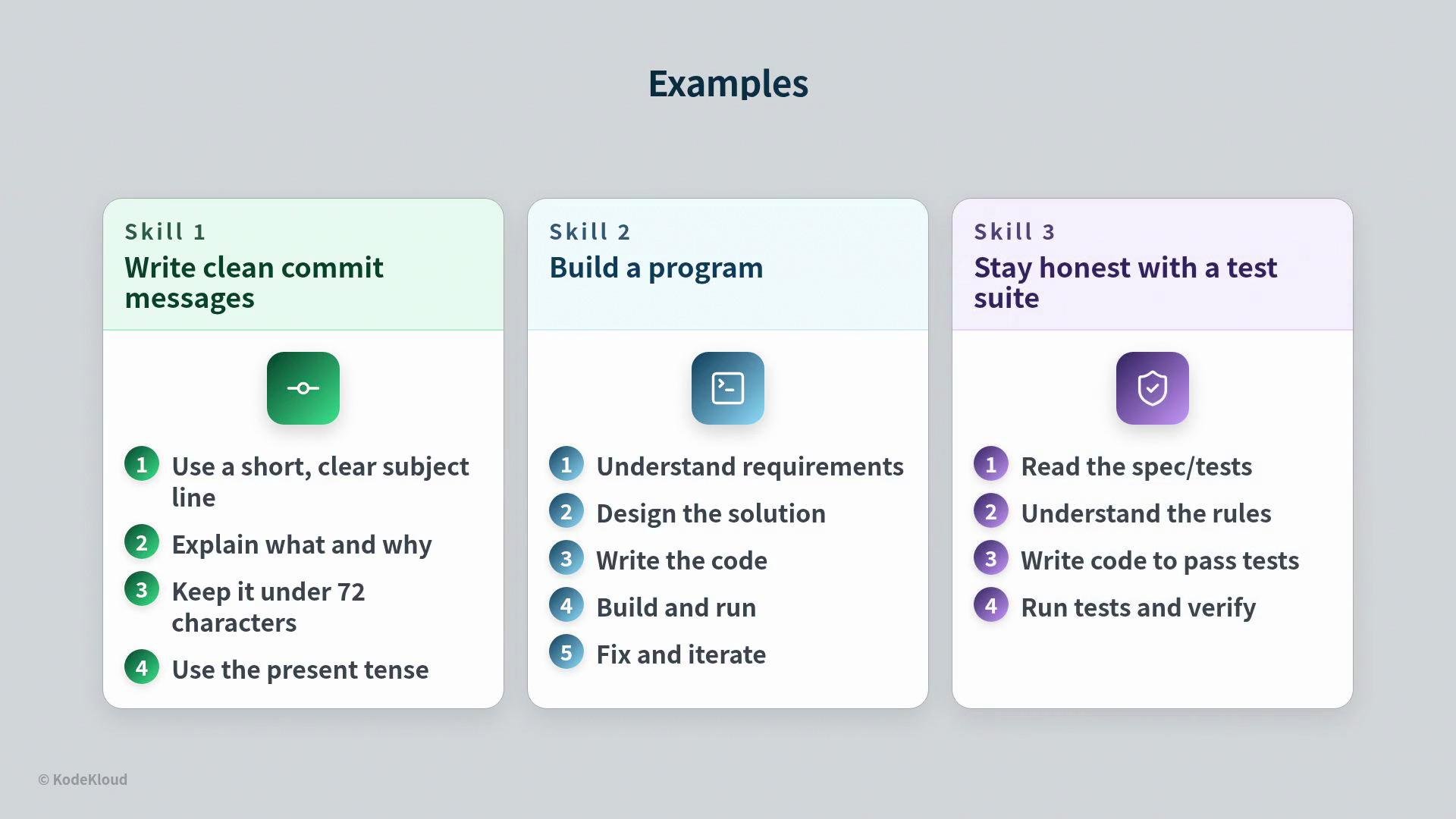 Examples

Skill 1
Write clean commit messages

1 Use a short, clear subject line
2 Explain what and why
3 Keep it under 72 characters
4 Use the present tense

Skill 2
Build a program

1 Understand requirements
2 Design the solution
3 Write the code
4 Build and run
5 Fix and iterate

Skill 3
Stay honest with a test suite

1 Read the spec/tests
2 Understand the rules
3 Write code to pass tests
4 Run tests and verify

© KodeKloud